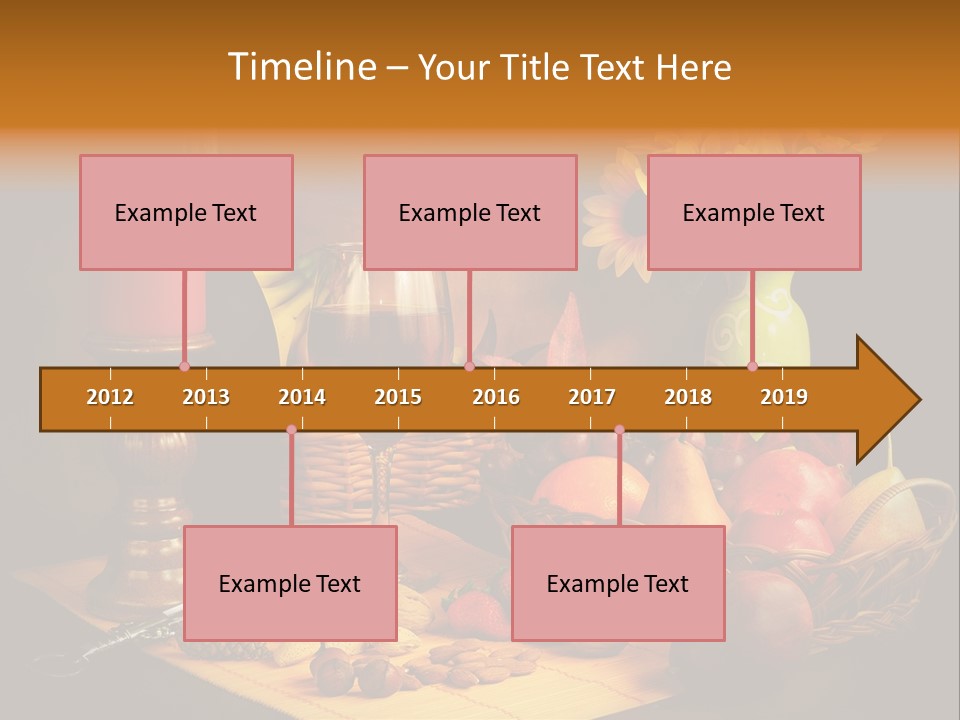 Timeline – Your Title Text Here

Example Text

Example Text

Example Text

2012 2013 2014 2015 2016 2017 2018 2019

Example Text

Example Text